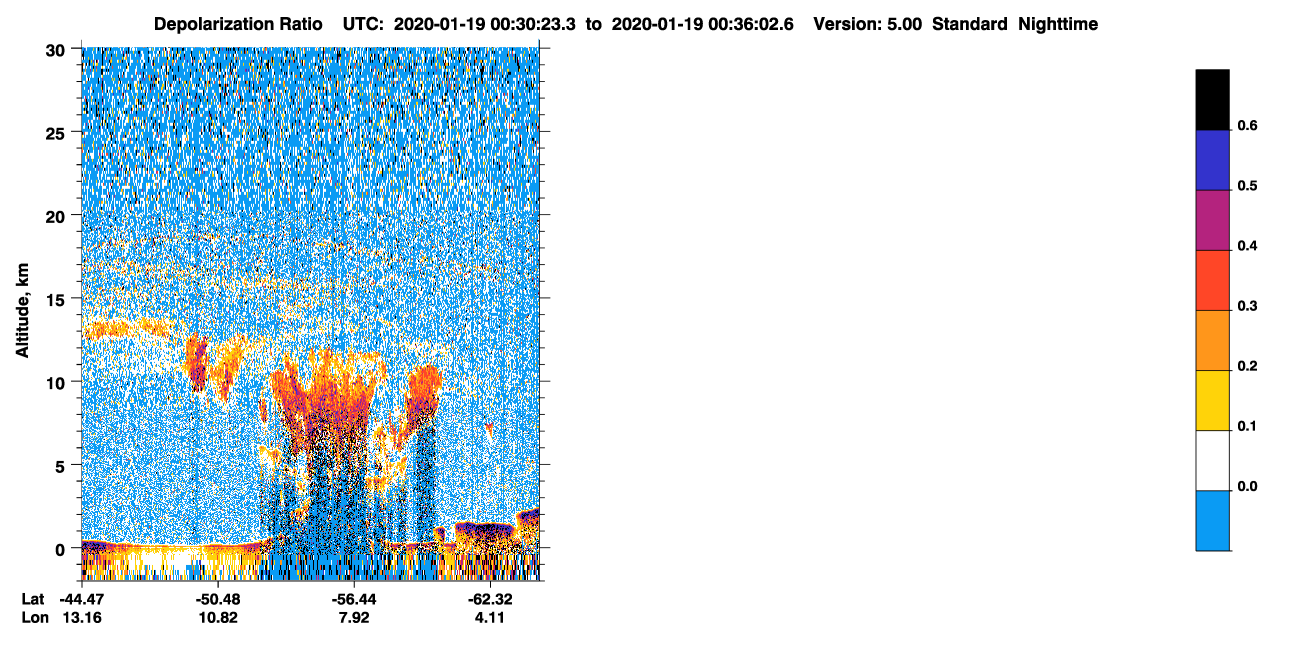 Depolarization Ratio UTC: 2020-01-19 00:30:23.3 to 2020-01-19 00:36:02.6 Version: 5.00 Standard Nighttime

Altitude, km

30
25
20
15
10
5
0

Lat -44.47 -50.48 -56.44 -62.32
Lon 13.16 10.82 7.92 4.11

0.6
0.5
0.4
0.3
0.2
0.1
0.0